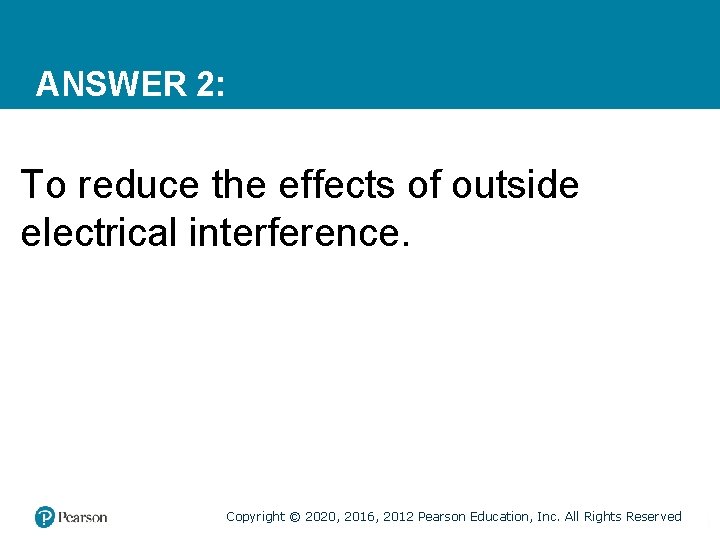 ANSWER 2:

To reduce the effects of outside electrical interference.

Pearson

Copyright © 2020, 2016, 2012 Pearson Education, Inc. All Rights Reserved